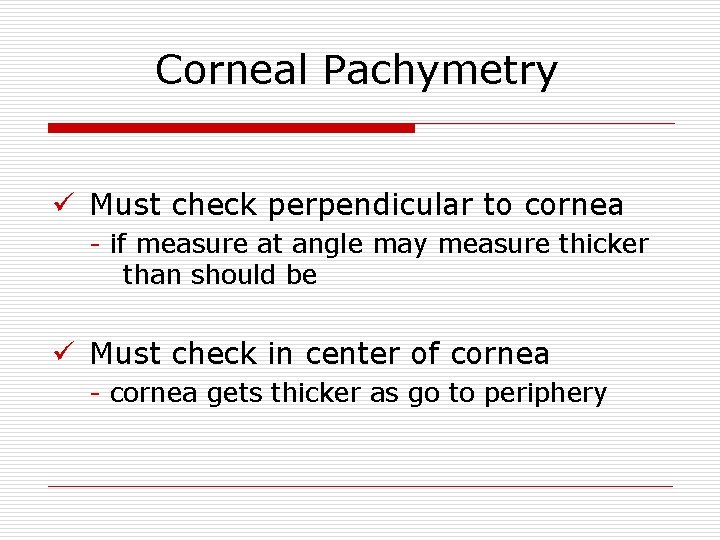 Corneal Pachymetry

✓ Must check perpendicular to cornea
- if measure at angle may measure thicker than should be

✓ Must check in center of cornea
- cornea gets thicker as go to periphery